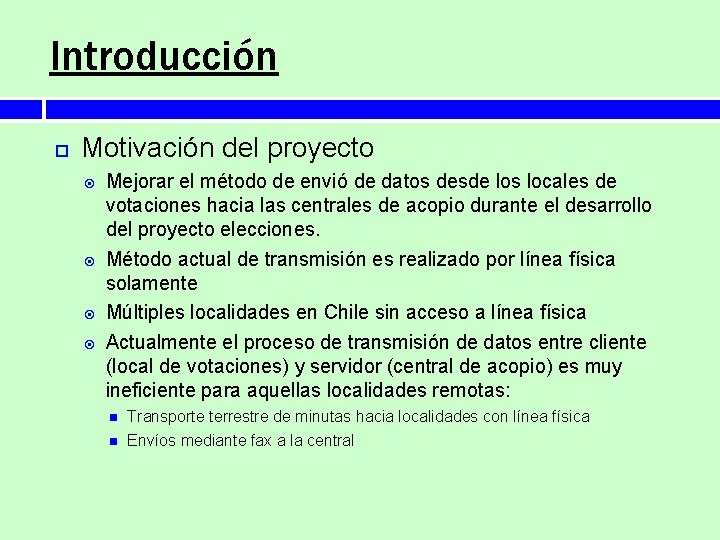 Introducción

Motivación del proyecto

Mejorar el método de envió de datos desde los locales de votaciones hacia las centrales de acopio durante el desarrollo del proyecto elecciones.

Método actual de transmisión es realizado por línea física solamente

Múltiples localidades en Chile sin acceso a línea física

Actualmente el proceso de transmisión de datos entre cliente (local de votaciones) y servidor (central de acopio) es muy ineficiente para aquellas localidades remotas:

Transporte terrestre de minutas hacia localidades con línea física

Envíos mediante fax a la central